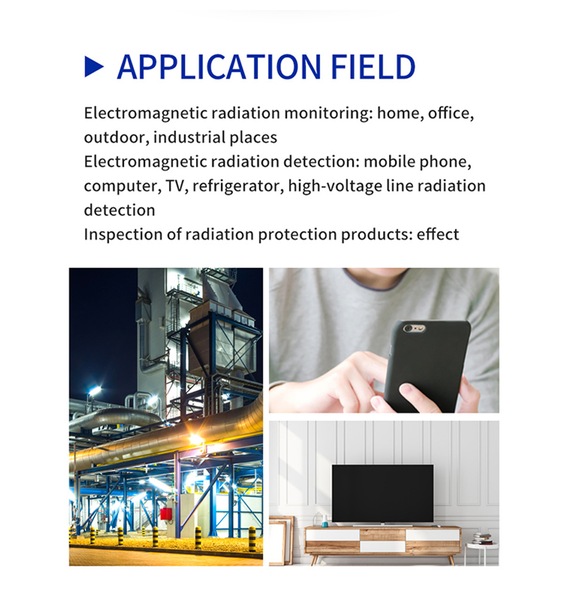 ▶ APPLICATION FIELD

Electromagnetic radiation monitoring: home, office, outdoor, industrial places
Electromagnetic radiation detection: mobile phone, computer, TV, refrigerator, high-voltage line radiation detection
Inspection of radiation protection products: effect